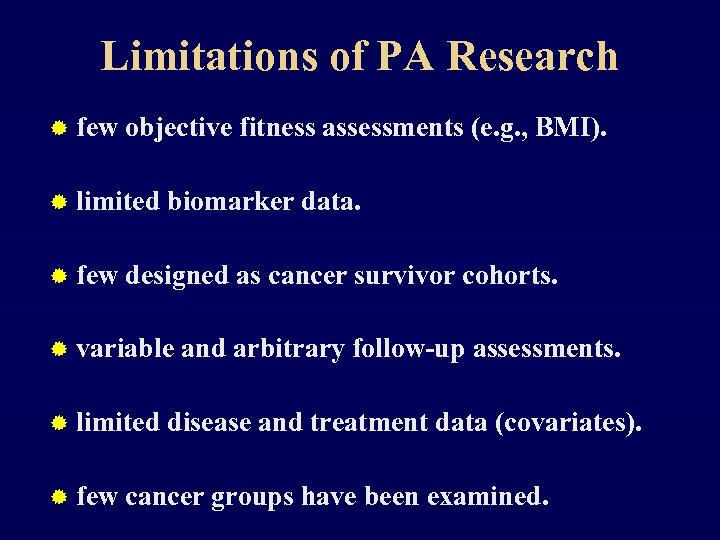 Limitations of PA Research

few objective fitness assessments (e.g., BMI).

limited biomarker data.

few designed as cancer survivor cohorts.

variable and arbitrary follow-up assessments.

limited disease and treatment data (covariates).

few cancer groups have been examined.